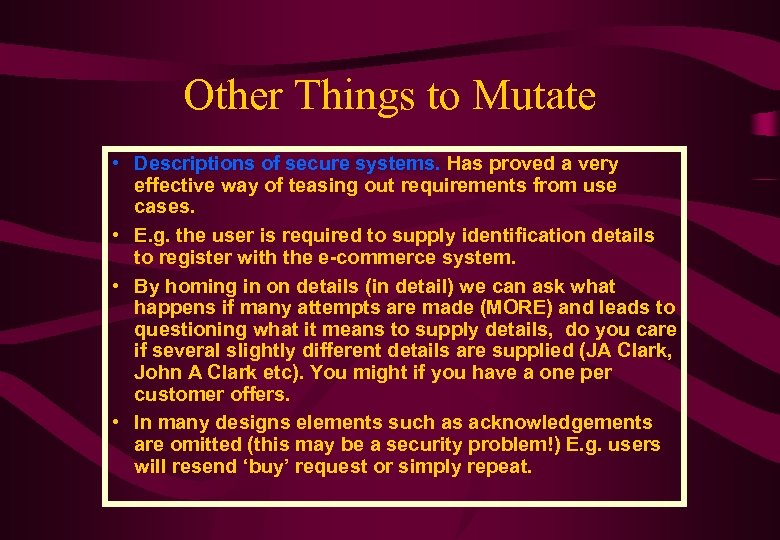 Other Things to Mutate

• Descriptions of secure systems. Has proved a very effective way of teasing out requirements from use cases.

• E.g. the user is required to supply identification details to register with the e-commerce system.

• By homing in on details (in detail) we can ask what happens if many attempts are made (MORE) and leads to questioning what it means to supply details, do you care if several slightly different details are supplied (JA Clark, John A Clark etc). You might if you have a one per customer offers.

• In many designs elements such as acknowledgements are omitted (this may be a security problem!) E.g. users will resend ‘buy’ request or simply repeat.